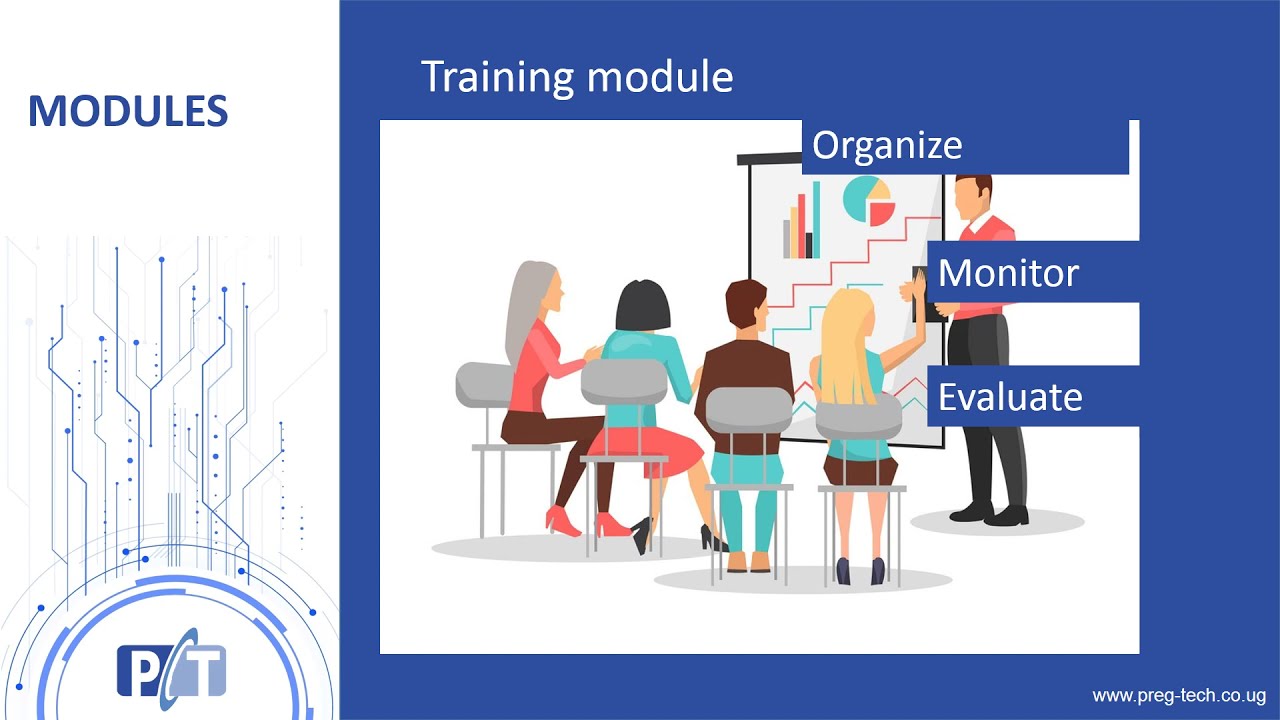 MODULES

Training module

Organize

Monitor

Evaluate

PT

www.preg-tech.co.ug